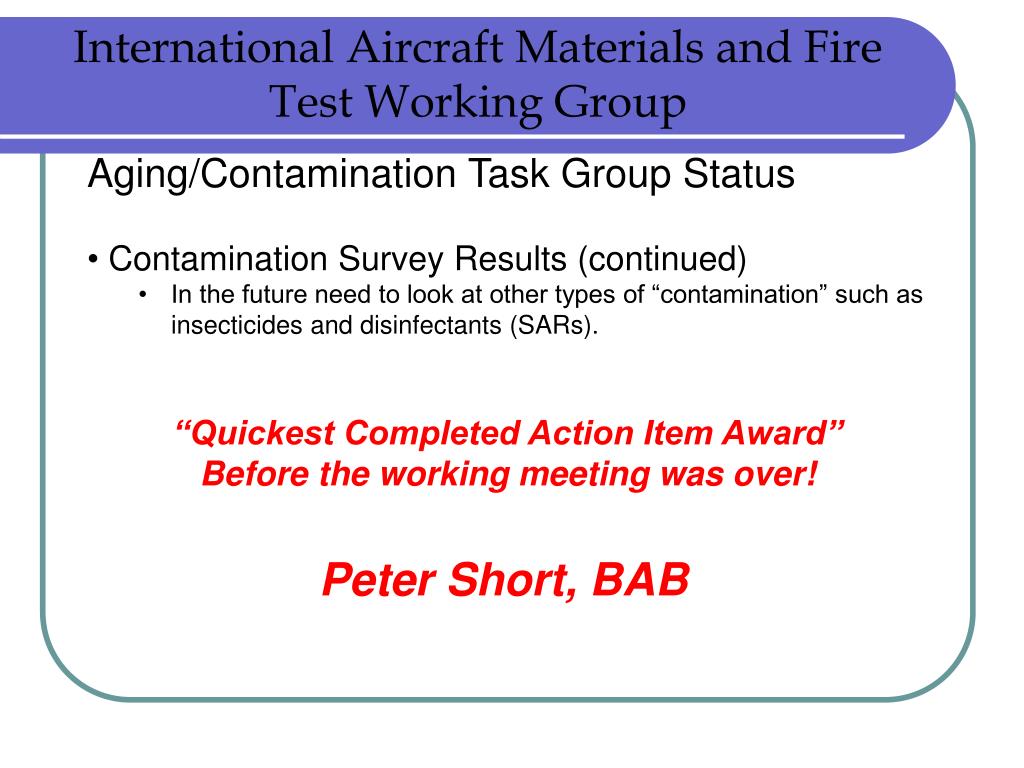 International Aircraft Materials and Fire Test Working Group

Aging/Contamination Task Group Status

• Contamination Survey Results (continued)
• In the future need to look at other types of “contamination” such as insecticides and disinfectants (SARs).

“Quickest Completed Action Item Award”
Before the working meeting was over!

Peter Short, BAB